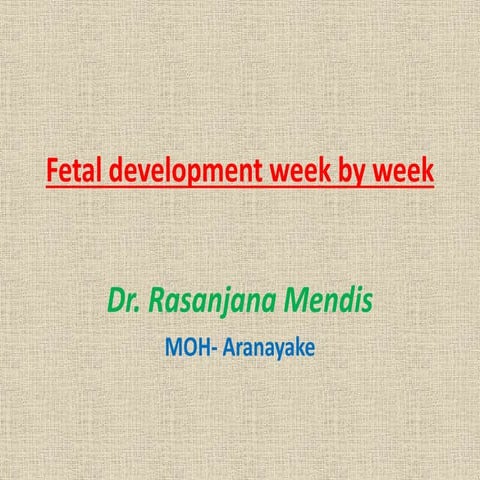 Fetal development week by week

Dr. Rasanjana Mendis

MOH- Aranayake